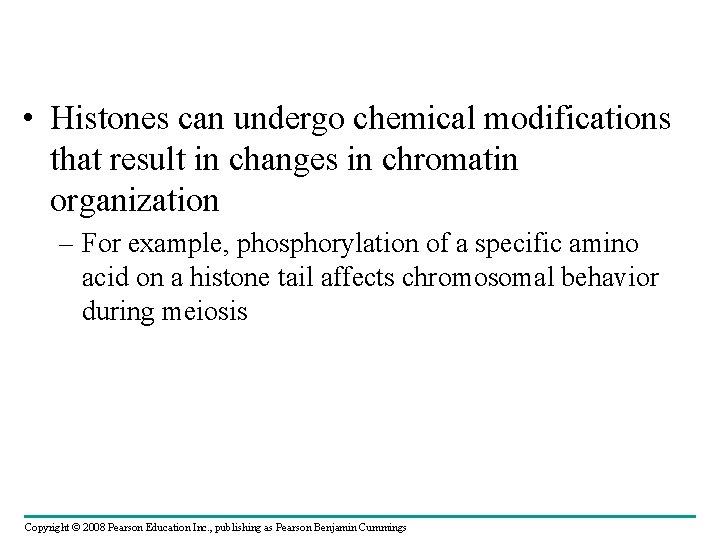 • Histones can undergo chemical modifications that result in changes in chromatin organization

– For example, phosphorylation of a specific amino acid on a histone tail affects chromosomal behavior during meiosis

Copyright © 2008 Pearson Education Inc., publishing as Pearson Benjamin Cummings